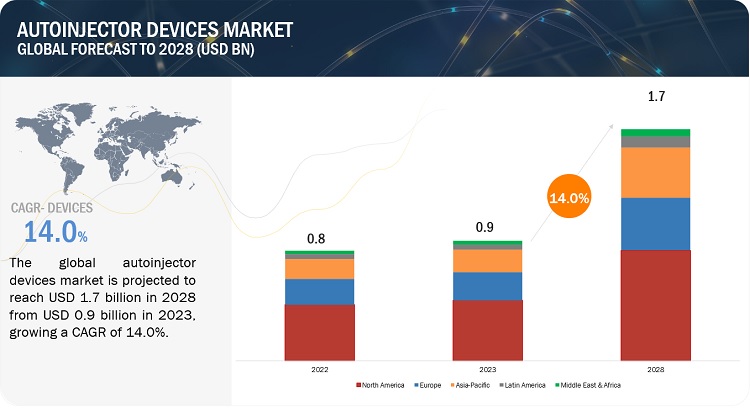 AUTOINJECTOR DEVICES MARKET
GLOBAL FORECAST TO 2028 (USD BN)

CAGR- DEVICES
14.0%

The global autoinjector devices market is projected to reach USD 1.7 billion in 2028 from USD 0.9 billion in 2023, growing a CAGR of 14.0%.

0.8
0.9
14.0%
1.7

2022
2023
2028

North America
Europe
Asia-Pacific
Latin America
Middle East & Africa